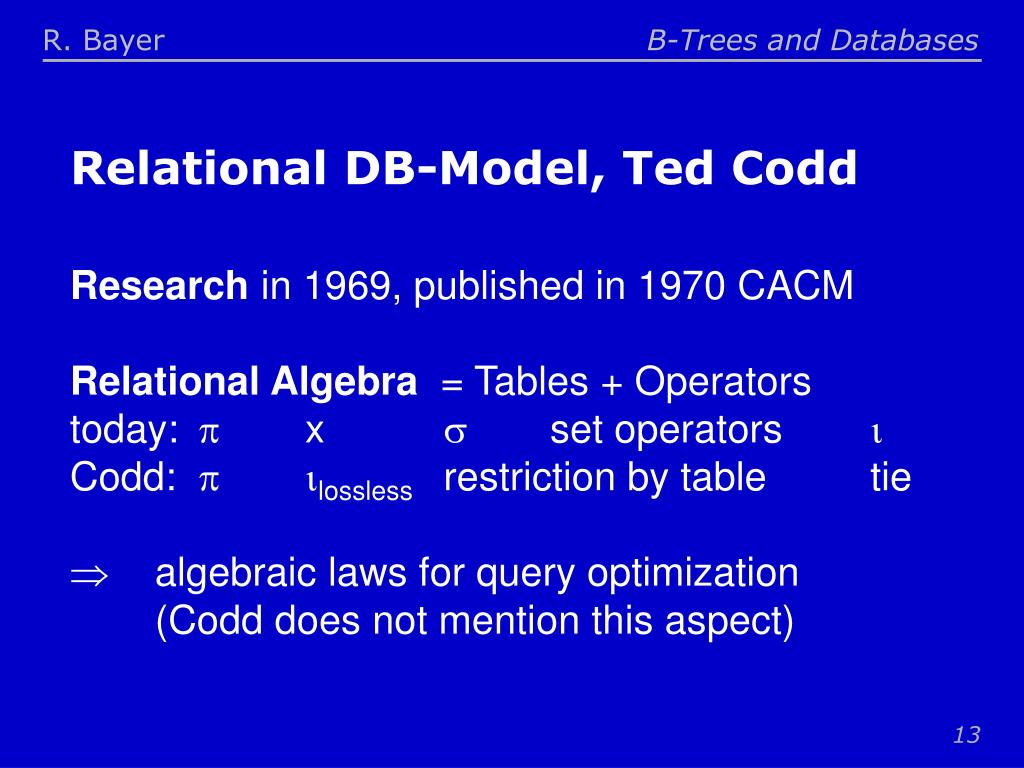 R. Bayer

B-Trees and Databases

Relational DB-Model, Ted Codd

Research in 1969, published in 1970 CACM

Relational Algebra = Tables + Operators
today: $\pi$ x $\sigma$ set operators $\iota$
Codd: $\pi$ $\iota_{lossless}$ restriction by table tie

$\Rightarrow$ algebraic laws for query optimization
(Codd does not mention this aspect)

13